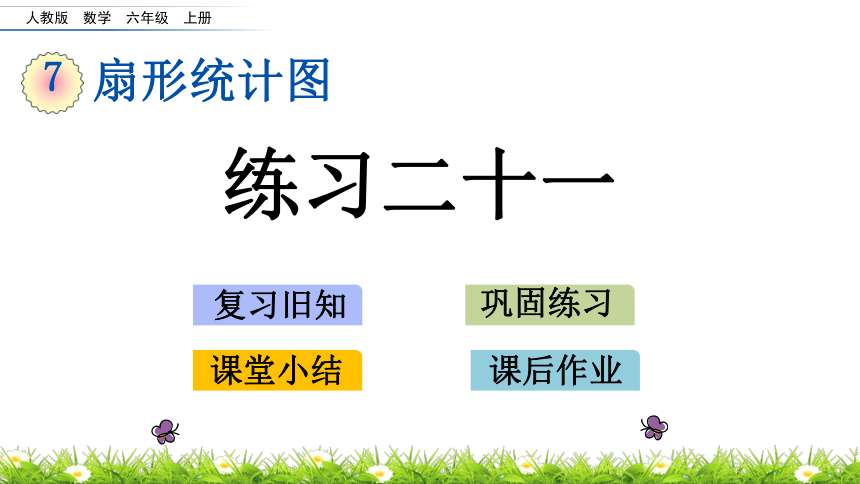 人教版 数学 六年级 上册

7 扇形统计图

练习二十一

复习旧知

巩固练习

课堂小结

课后作业